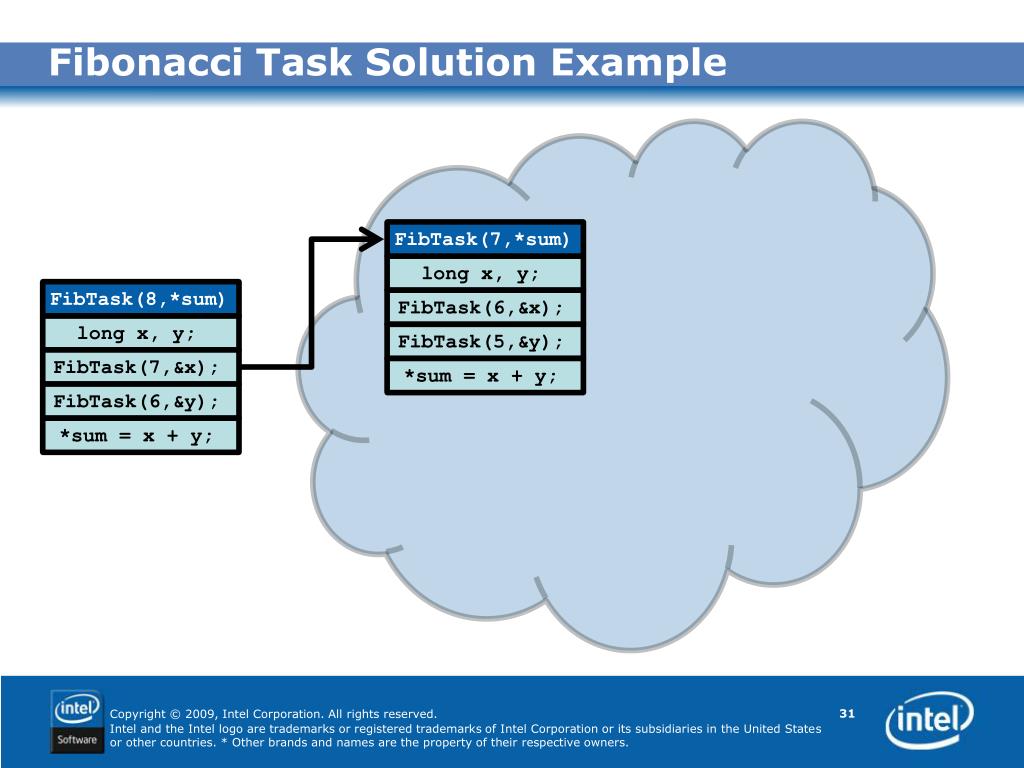 Fibonacci Task Solution Example

FibTask(8,*sum)
long x, y;
FibTask(7,&x);
FibTask(6,&y);
*sum = x + y;

FibTask(7,*sum)
long x, y;
FibTask(6,&x);
FibTask(5,&y);
*sum = x + y;

intel Software

Copyright © 2009, Intel Corporation. All rights reserved.
Intel and the Intel logo are trademarks or registered trademarks of Intel Corporation or its subsidiaries in the United States or other countries. * Other brands and names are the property of their respective owners.

31

intel